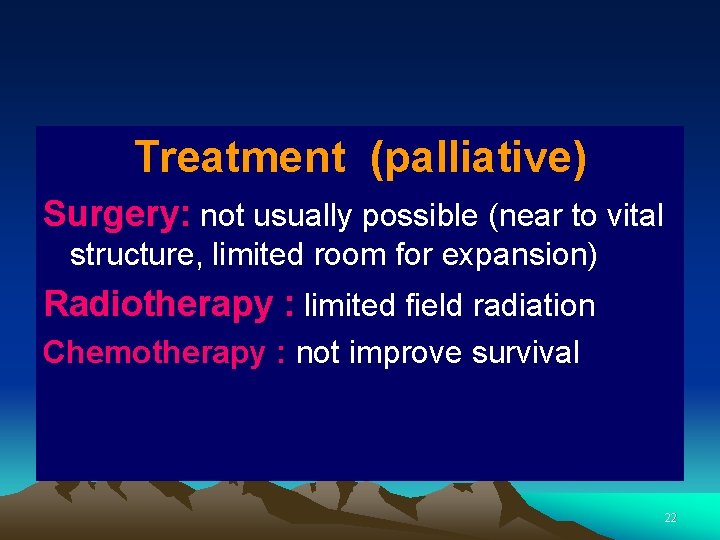 Treatment (palliative)

Surgery: not usually possible (near to vital structure, limited room for expansion)

Radiotherapy : limited field radiation

Chemotherapy : not improve survival

22